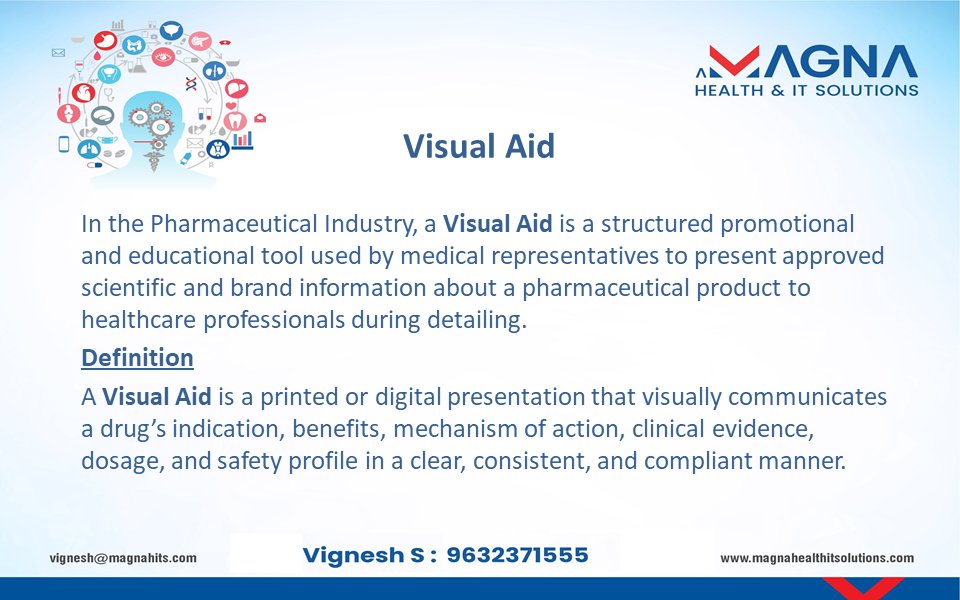 MAGNA
HEALTH & IT SOLUTIONS

Visual Aid

In the Pharmaceutical Industry, a Visual Aid is a structured promotional and educational tool used by medical representatives to present approved scientific and brand information about a pharmaceutical product to healthcare professionals during detailing.

Definition

A Visual Aid is a printed or digital presentation that visually communicates a drug's indication, benefits, mechanism of action, clinical evidence, dosage, and safety profile in a clear, consistent, and compliant manner.

vignesh@magnahits.com

Vignesh S : 9632371555

www.magnahealthitsolutions.com